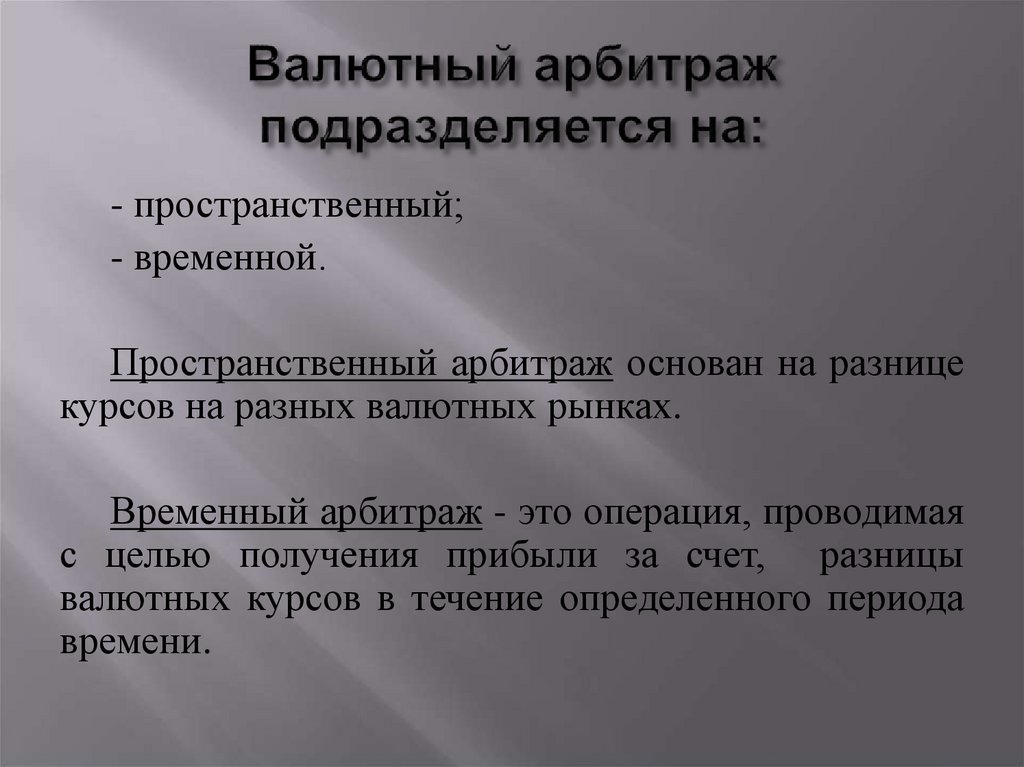 Валютный арбитраж подразделяется на:

- пространственный;
- временной.

Пространственный арбитраж основан на разнице курсов на разных валютных рынках.

Временный арбитраж - это операция, проводимая с целью получения прибыли за счет, разницы валютных курсов в течение определенного периода времени.